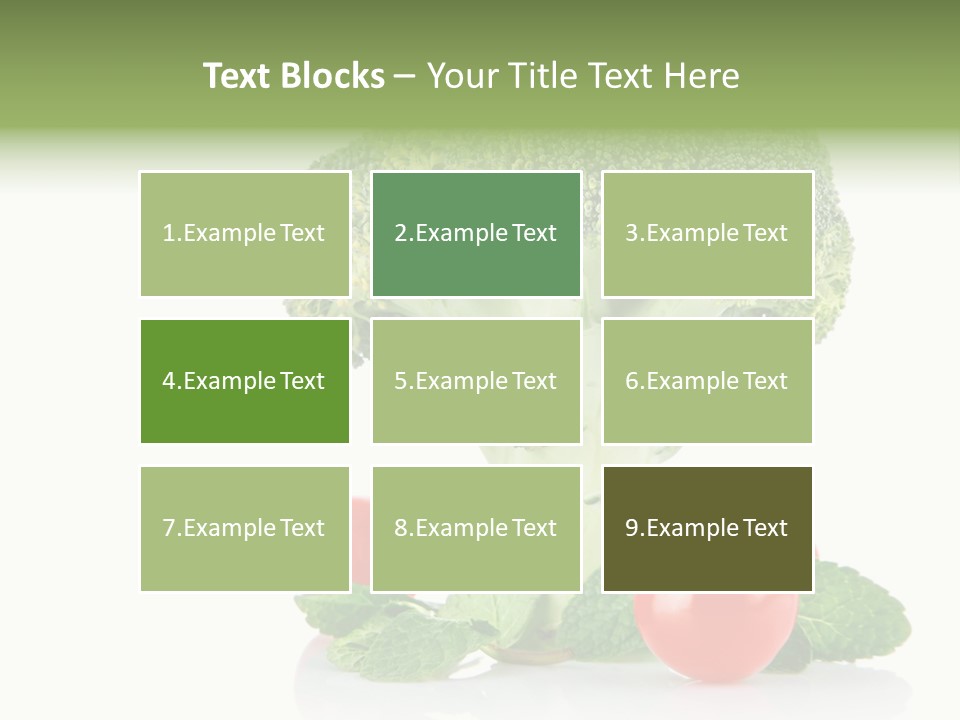 Text Blocks – Your Title Text Here

1.Example Text

2.Example Text

3.Example Text

4.Example Text

5.Example Text

6.Example Text

7.Example Text

8.Example Text

9.Example Text